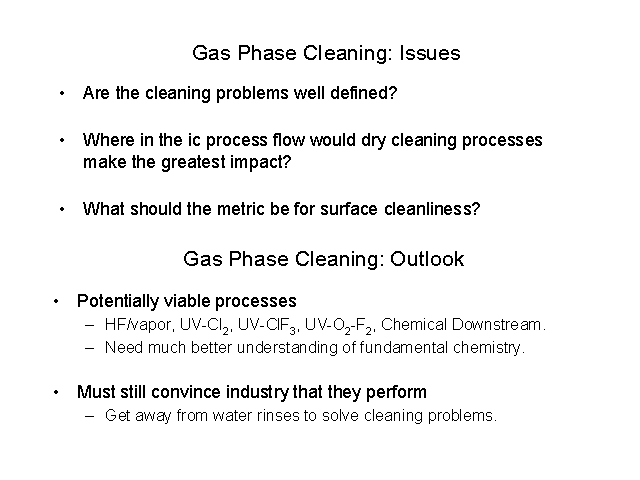 Gas Phase Cleaning: Issues

• Are the cleaning problems well defined?

• Where in the ic process flow would dry cleaning processes make the greatest impact?

• What should the metric be for surface cleanliness?

Gas Phase Cleaning: Outlook

• Potentially viable processes
– HF/vapor, UV-$Cl_2$, UV-$ClF_3$, UV-$O_2$-$F_2$, Chemical Downstream.
– Need much better understanding of fundamental chemistry.

• Must still convince industry that they perform
– Get away from water rinses to solve cleaning problems.